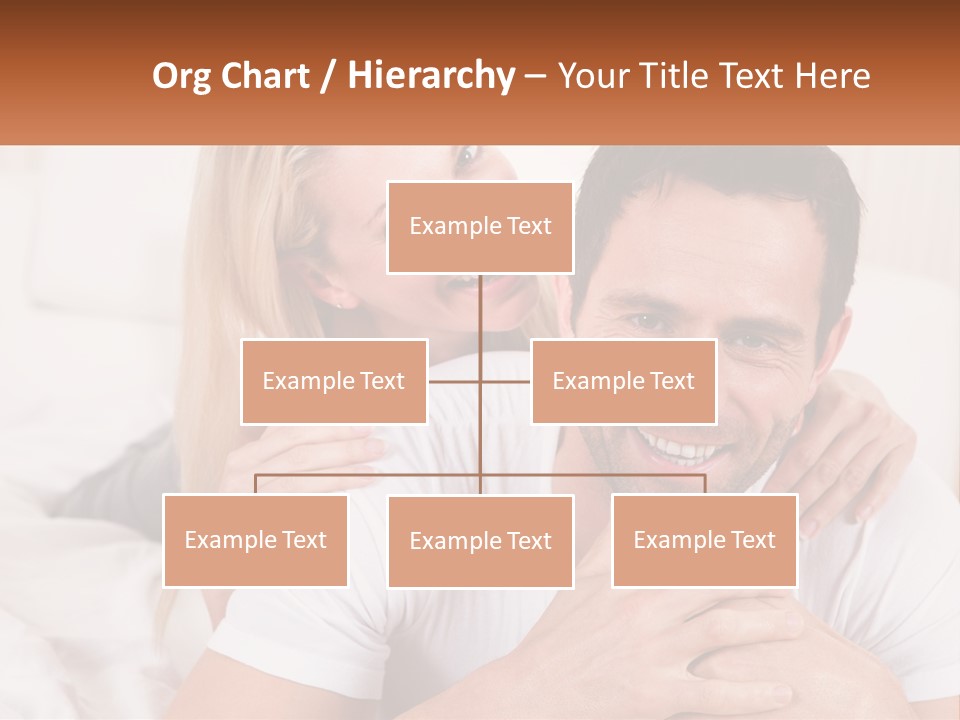 Org Chart / Hierarchy – Your Title Text Here

Example Text

Example Text

Example Text

Example Text

Example Text

Example Text